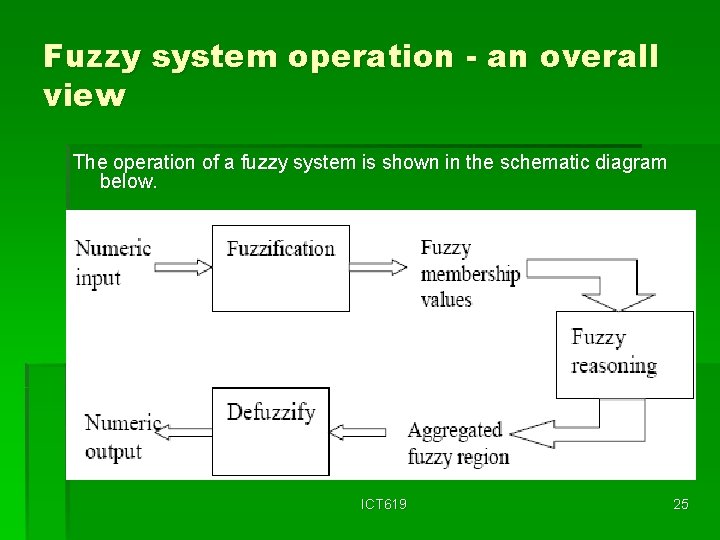 Fuzzy system operation - an overall view

The operation of a fuzzy system is shown in the schematic diagram below.

Numeric input

Fuzzification

Fuzzy membership values

Fuzzy reasoning

Aggregated fuzzy region

Defuzzify

Numeric output

ICT619

25